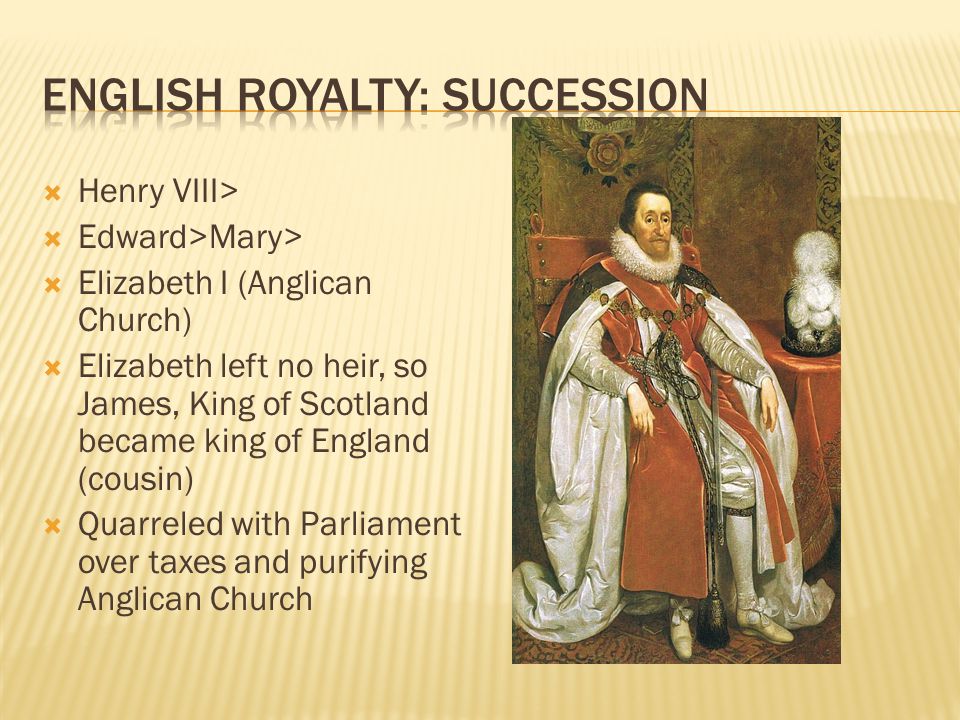 ENGLISH ROYALTY: SUCCESSION

Henry VIII>
Edward>Mary>
Elizabeth I (Anglican Church)
Elizabeth left no heir, so James, King of Scotland became king of England (cousin)
Quarreled with Parliament over taxes and purifying Anglican Church